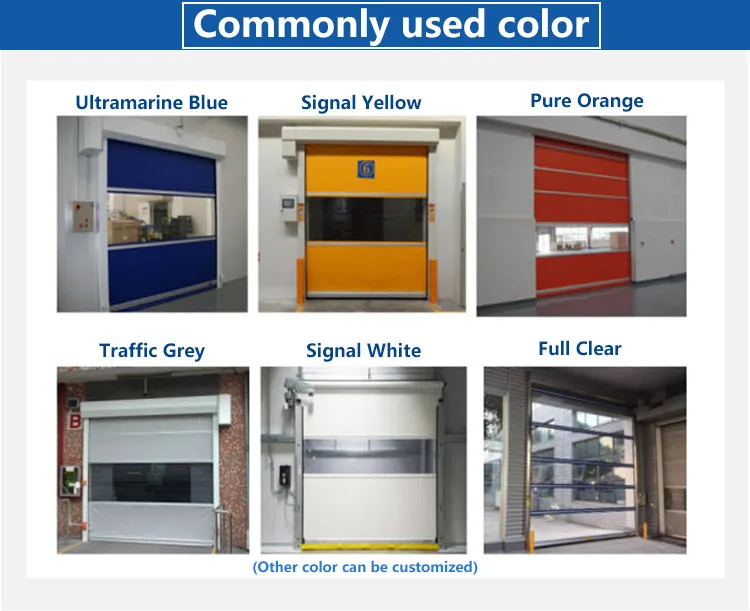 Commonly used color

Ultramarine Blue

Signal Yellow

6

Pure Orange

Traffic Grey

B

Signal White

Full Clear

(Other color can be customized)